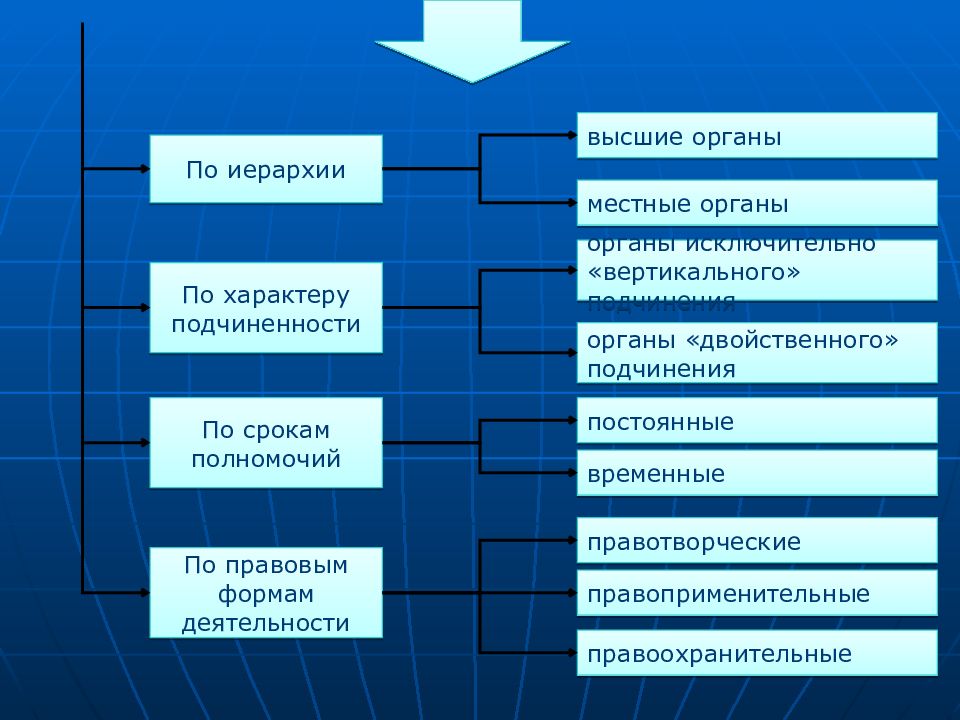 По иерархии

высшие органы

местные органы

По характеру подчиненности

органы исключительно «вертикального» подчинения

органы «двойственного» подчинения

По срокам полномочий

постоянные

временные

По правовым формам деятельности

правотворческие

правоприменительные

правоохранительные